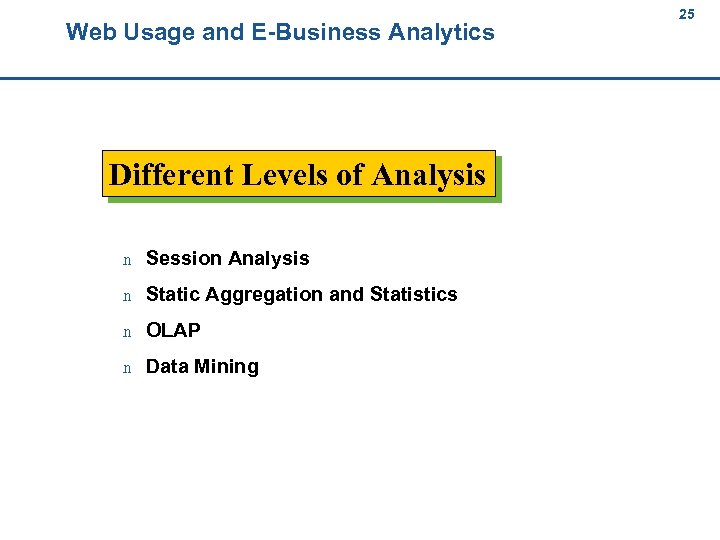 25

Web Usage and E-Business Analytics

Different Levels of Analysis

n Session Analysis
n Static Aggregation and Statistics
n OLAP
n Data Mining